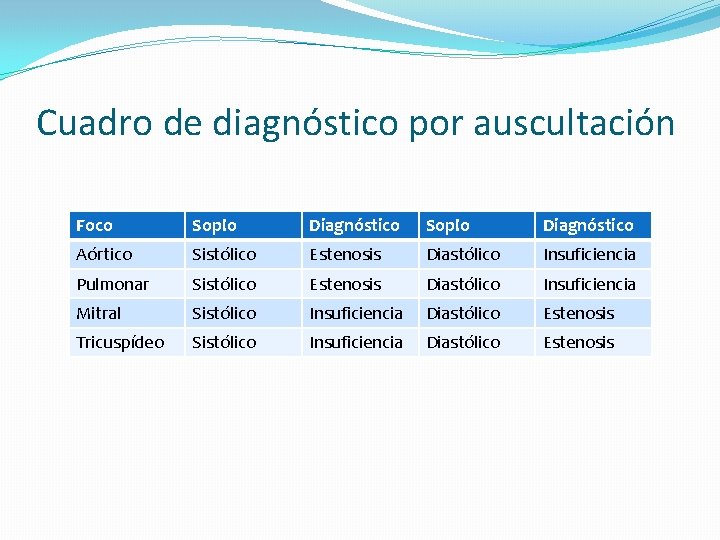 Cuadro de diagnóstico por auscultación

| Foco | Soplo | Diagnóstico | Soplo | Diagnóstico |
|---|---|---|---|---|
| Aórtico | Sistólico | Estenosis | Diastólico | Insuficiencia |
| Pulmonar | Sistólico | Estenosis | Diastólico | Insuficiencia |
| Mitral | Sistólico | Insuficiencia | Diastólico | Estenosis |
| Tricuspídeo | Sistólico | Insuficiencia | Diastólico | Estenosis |